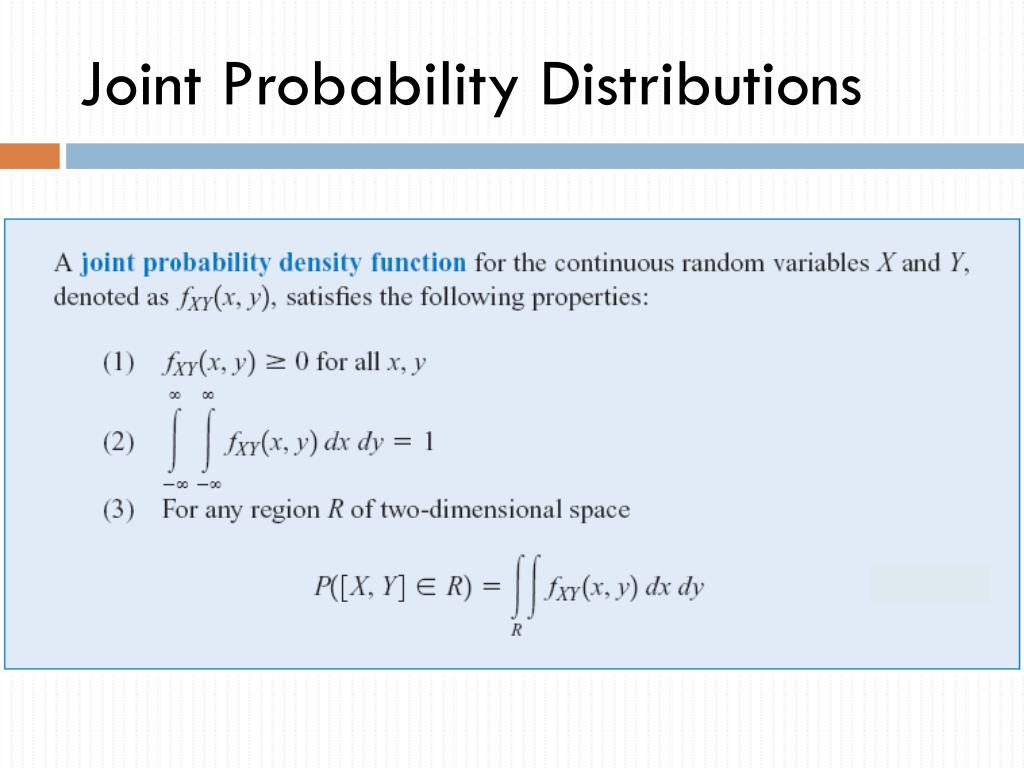 Joint Probability Distributions

A joint probability density function for the continuous random variables $X$ and $Y$, denoted as $f_{XY}(x, y)$, satisfies the following properties:

(1) $f_{XY}(x, y) \geq 0$ for all $x, y$

(2) $\int_{-\infty}^{\infty} \int_{-\infty}^{\infty} f_{XY}(x, y)\, dx\, dy = 1$

(3) For any region $R$ of two-dimensional space

$P([X, Y] \in R) = \iint_{R} f_{XY}(x, y)\, dx\, dy$